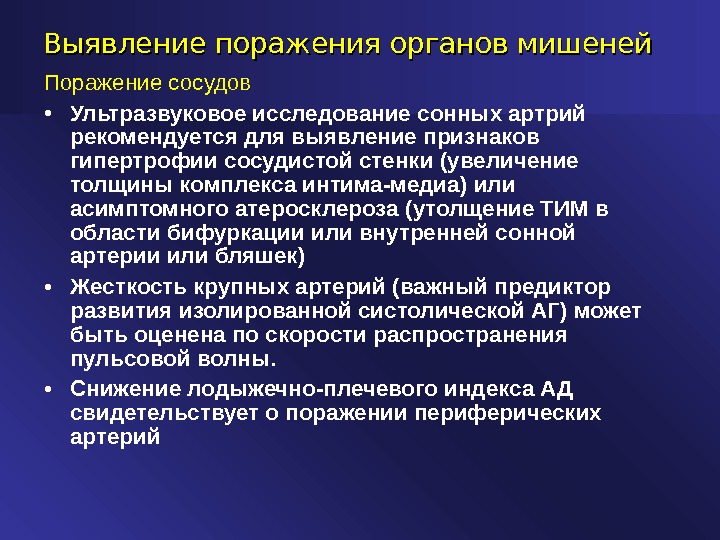 Выявление поражения органов мишеней

Поражение сосудов

• Ультразвуковое исследование сонных артрий рекомендуется для выявление признаков гипертрофии сосудистой стенки (увеличение толщины комплекса интима-медиа) или асимптомного атеросклероза (утолщение ТИМ в области бифуркации или внутренней сонной артерии или бляшек)

• Жесткость крупных артерий (важный предиктор развития изолированной систолической АГ) может быть оценена по скорости распространения пульсовой волны.

• Снижение лодыжечно-плечевого индекса АД свидетельствует о поражении периферических артерий